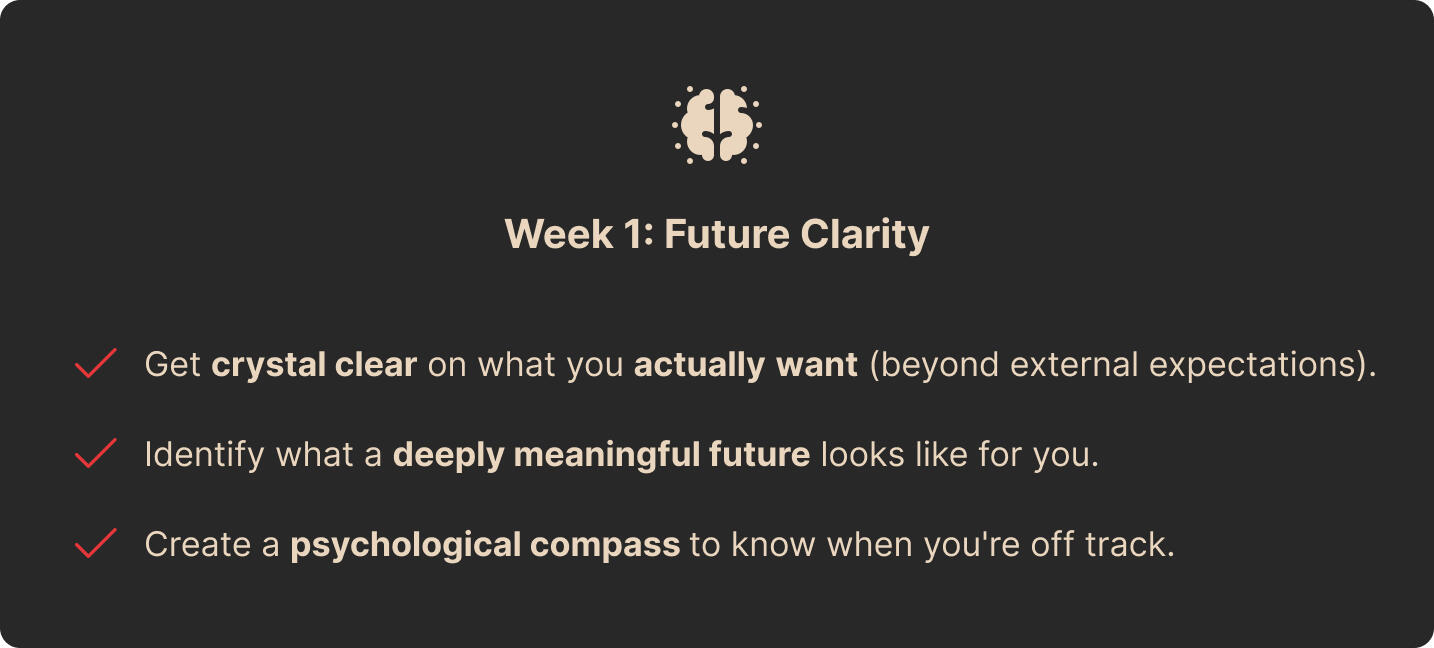 Week 1: Future Clarity

Get crystal clear on what you actually want (beyond external expectations).

Identify what a deeply meaningful future looks like for you.

Create a psychological compass to know when you're off track.